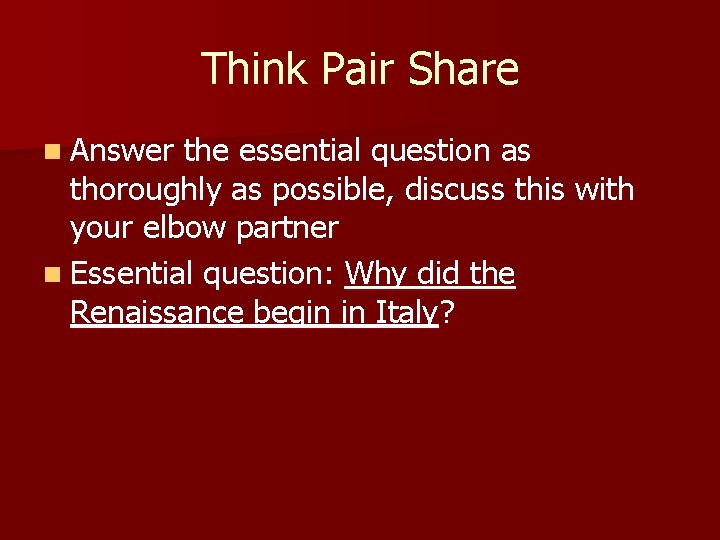 Think Pair Share

Answer the essential question as thoroughly as possible, discuss this with your elbow partner

Essential question: Why did the Renaissance begin in Italy?